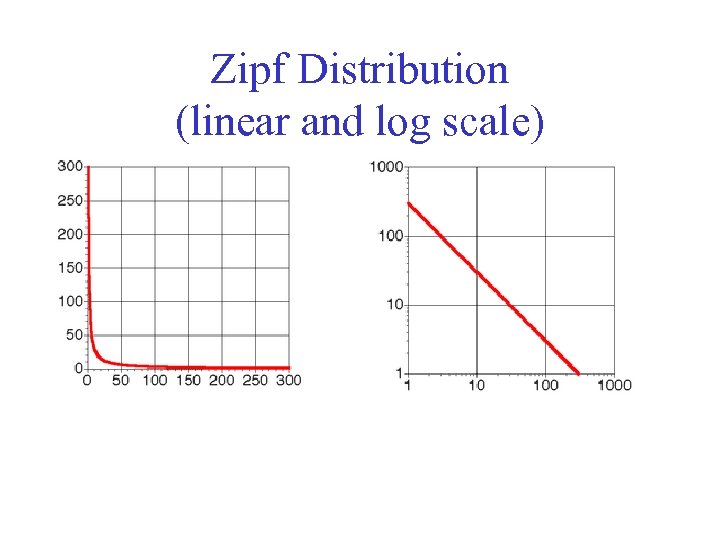 Zipf Distribution
(linear and log scale)

300
250
200
150
100
50
0
0 50 100 150 200 250 300

1000
100
10
1
1 10 100 1000